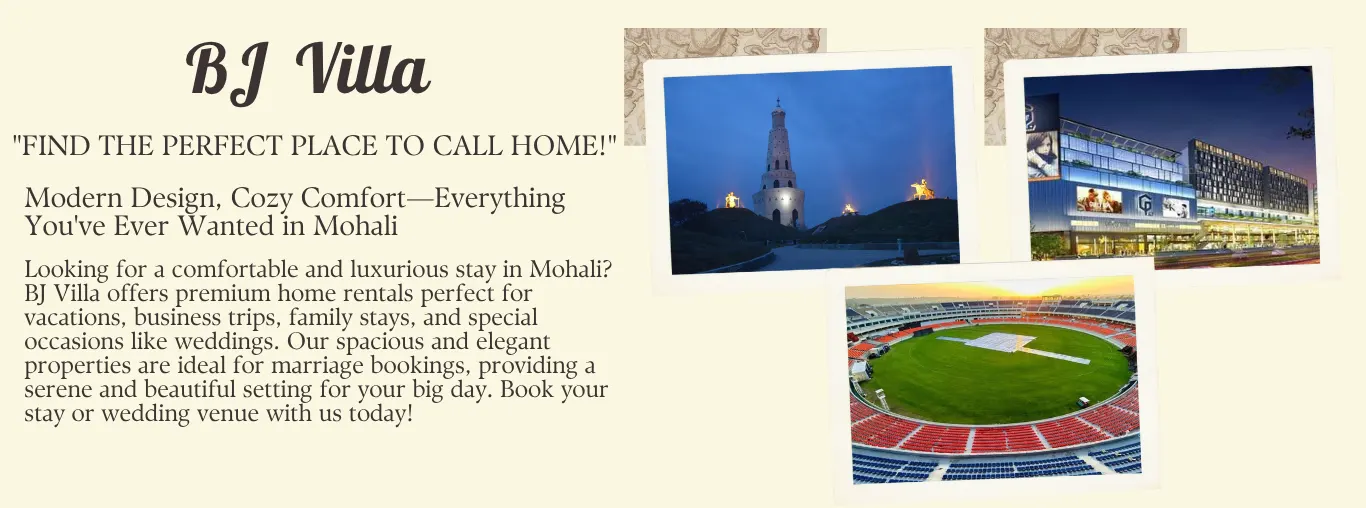 BJ Villa

"FIND THE PERFECT PLACE TO CALL HOME!"

Modern Design, Cozy Comfort—Everything You've Ever Wanted in Mohali

Looking for a comfortable and luxurious stay in Mohali? BJ Villa offers premium home rentals perfect for vacations, business trips, family stays, and special occasions like weddings. Our spacious and elegant properties are ideal for marriage bookings, providing a serene and beautiful setting for your big day. Book your stay or wedding venue with us today!